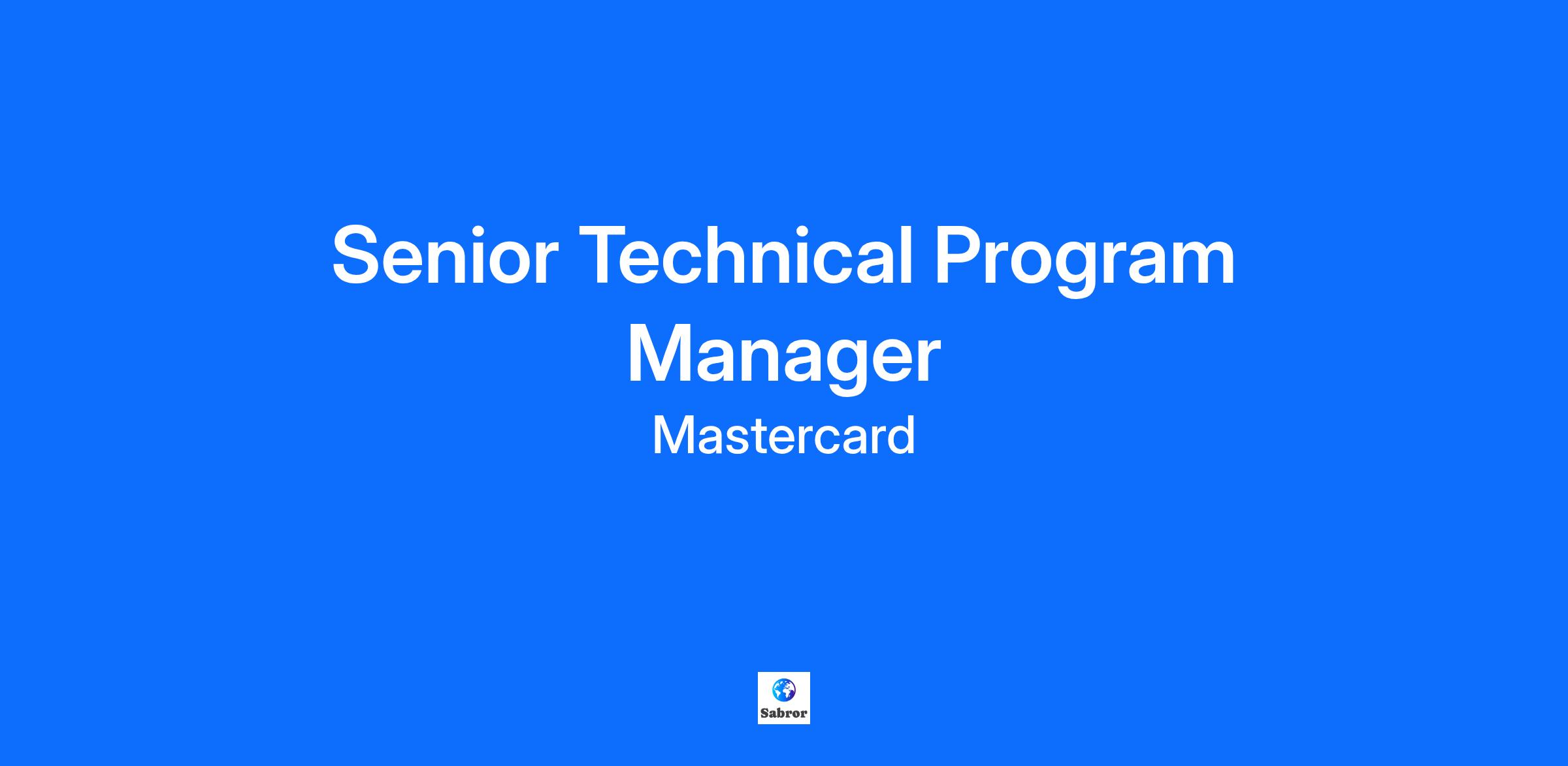 Senior Technical Program Manager

Mastercard

Sabror